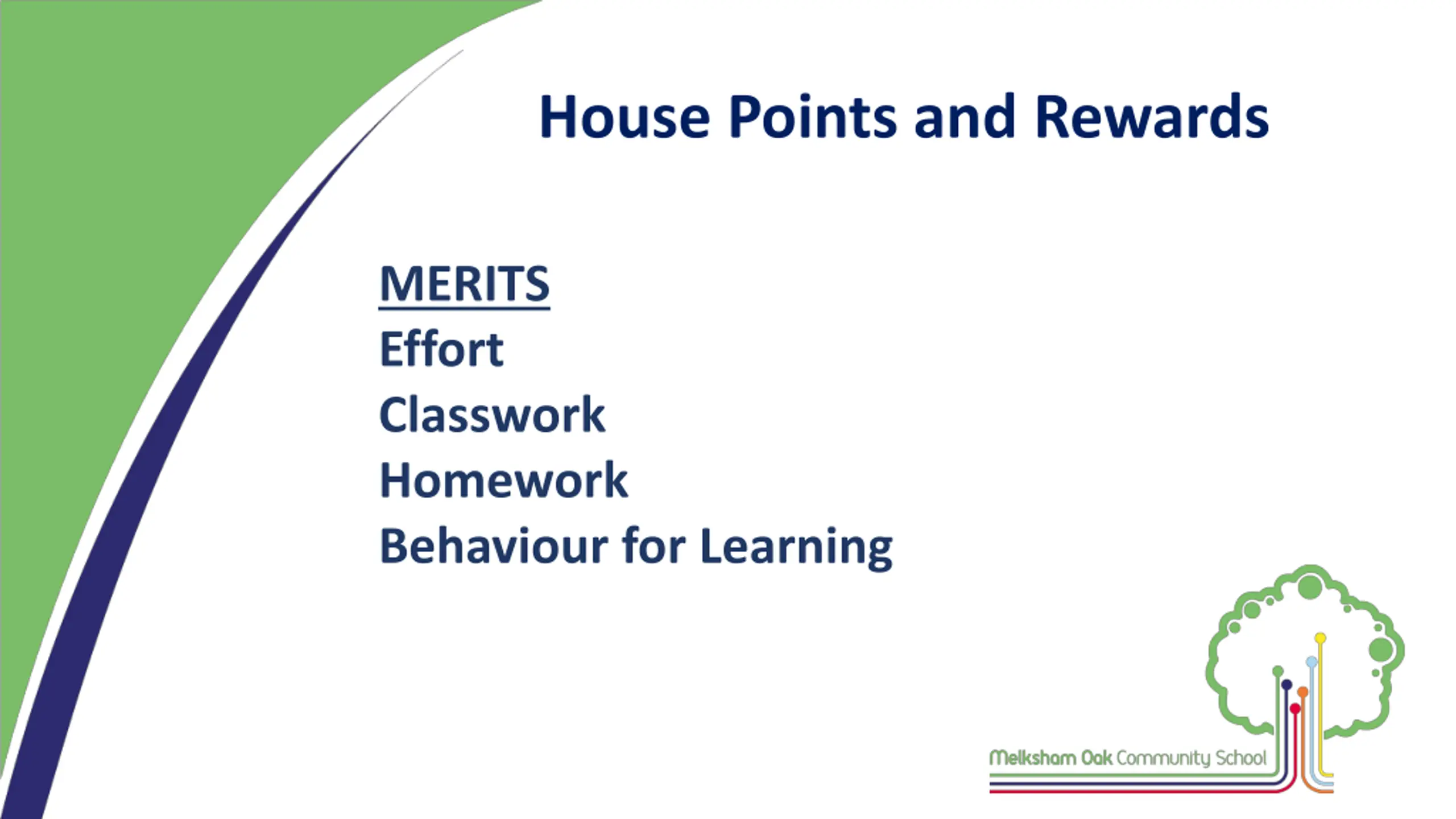 House Points and Rewards

MERITS
Effort
Classwork
Homework
Behaviour for Learning

Melksham Oak Community School